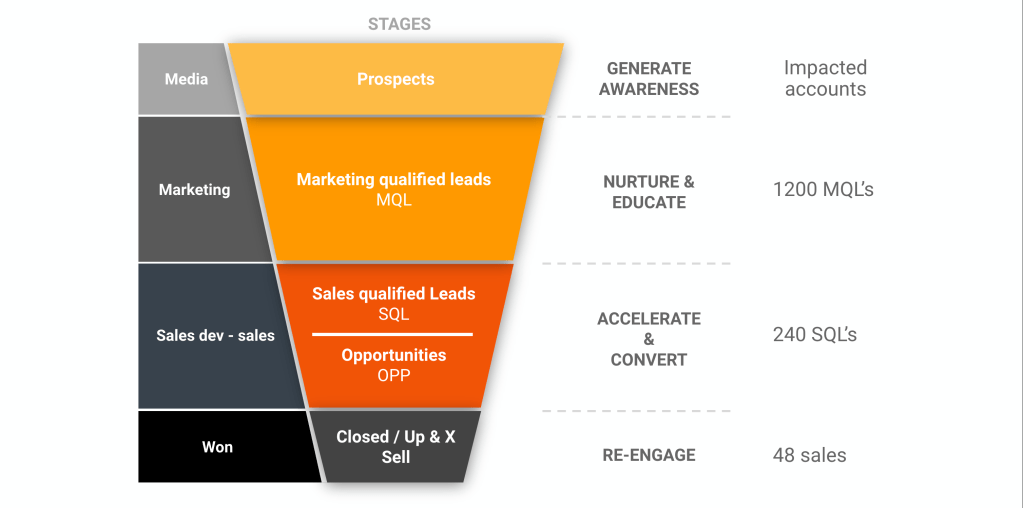 STAGES

Media

Prospects

GENERATE AWARENESS

Impacted accounts

Marketing

Marketing qualified leads
MQL

NURTURE & EDUCATE

1200 MQL's

Sales dev - sales

Sales qualified Leads
SQL

Opportunities
OPP

ACCELERATE & CONVERT

240 SQL's

Won

Closed / Up & X Sell

RE-ENGAGE

48 sales